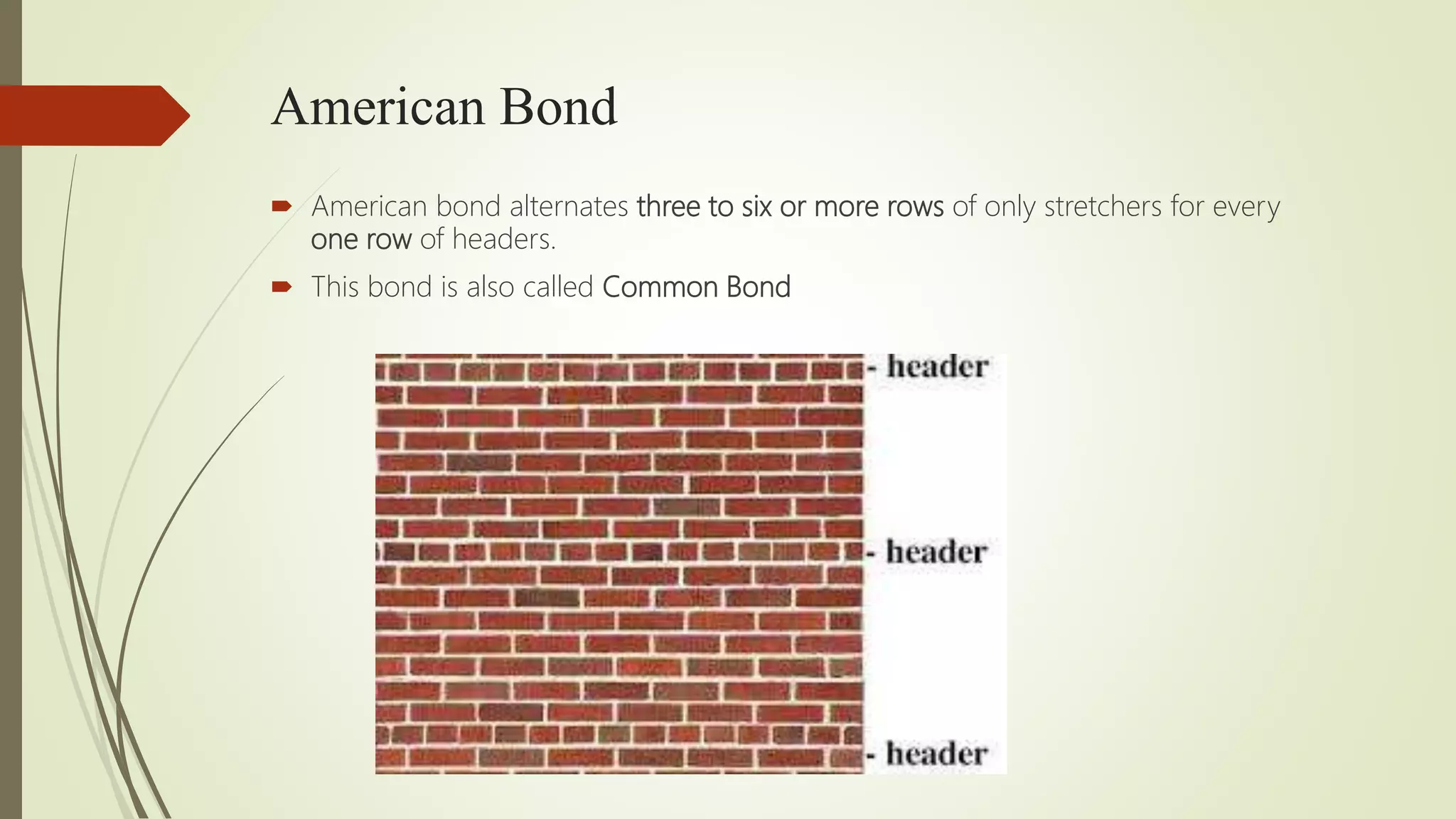 American Bond

American bond alternates three to six or more rows of only stretchers for every one row of headers.

This bond is also called Common Bond

- header

- header

- header